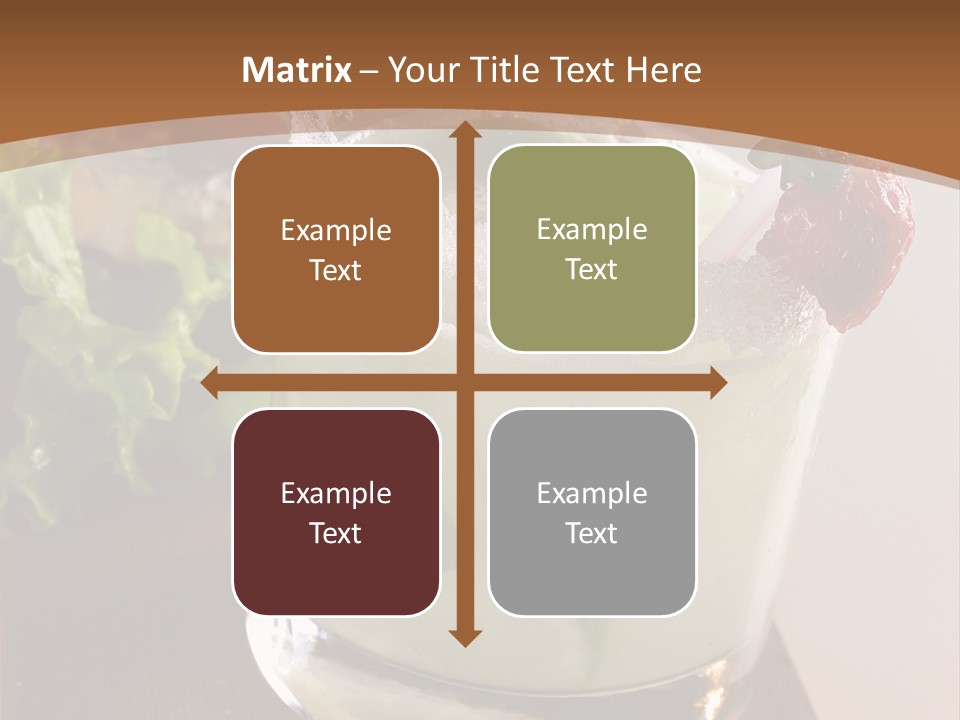 Matrix – Your Title Text Here

Example Text

Example Text

Example Text

Example Text